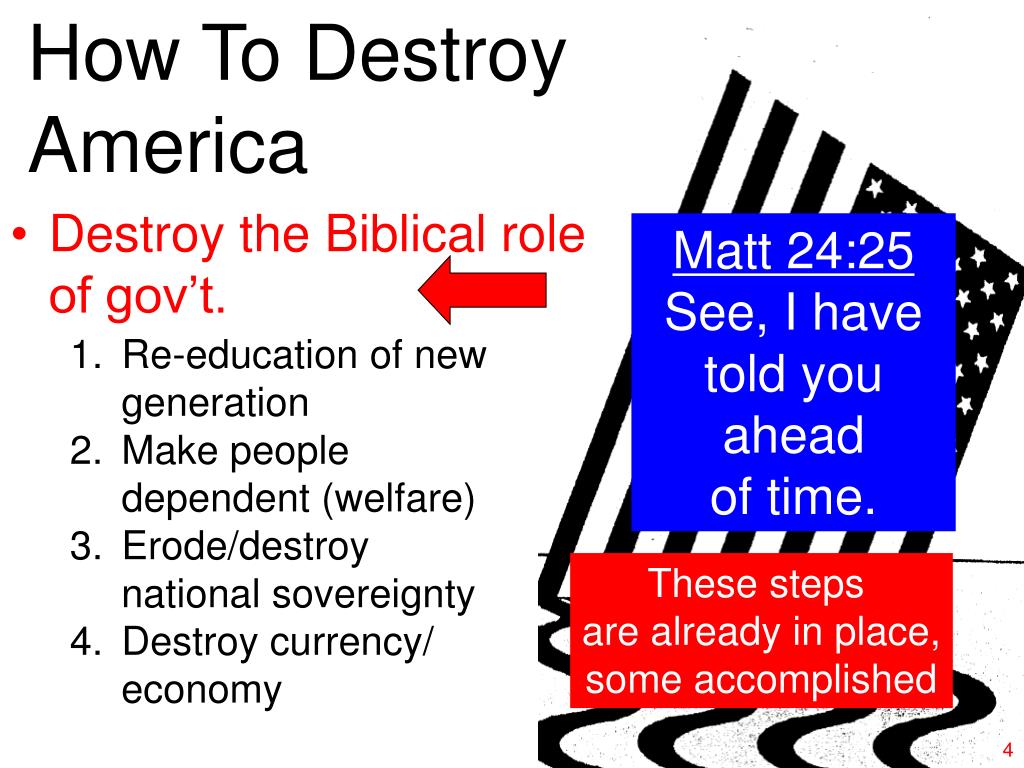 How To Destroy America

• Destroy the Biblical role of gov't.

1. Re-education of new generation
2. Make people dependent (welfare)
3. Erode/destroy national sovereignty
4. Destroy currency/ economy

Matt 24:25
See, I have told you ahead of time.

These steps are already in place, some accomplished

4